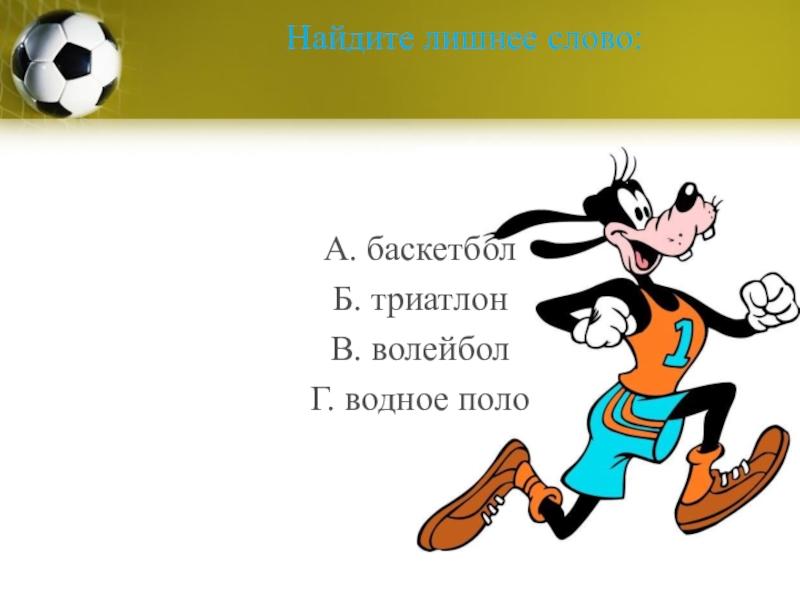 Найдите лишнее слово:

А. баскетбол
Б. триатлон
В. волейбол
Г. водное поло

1